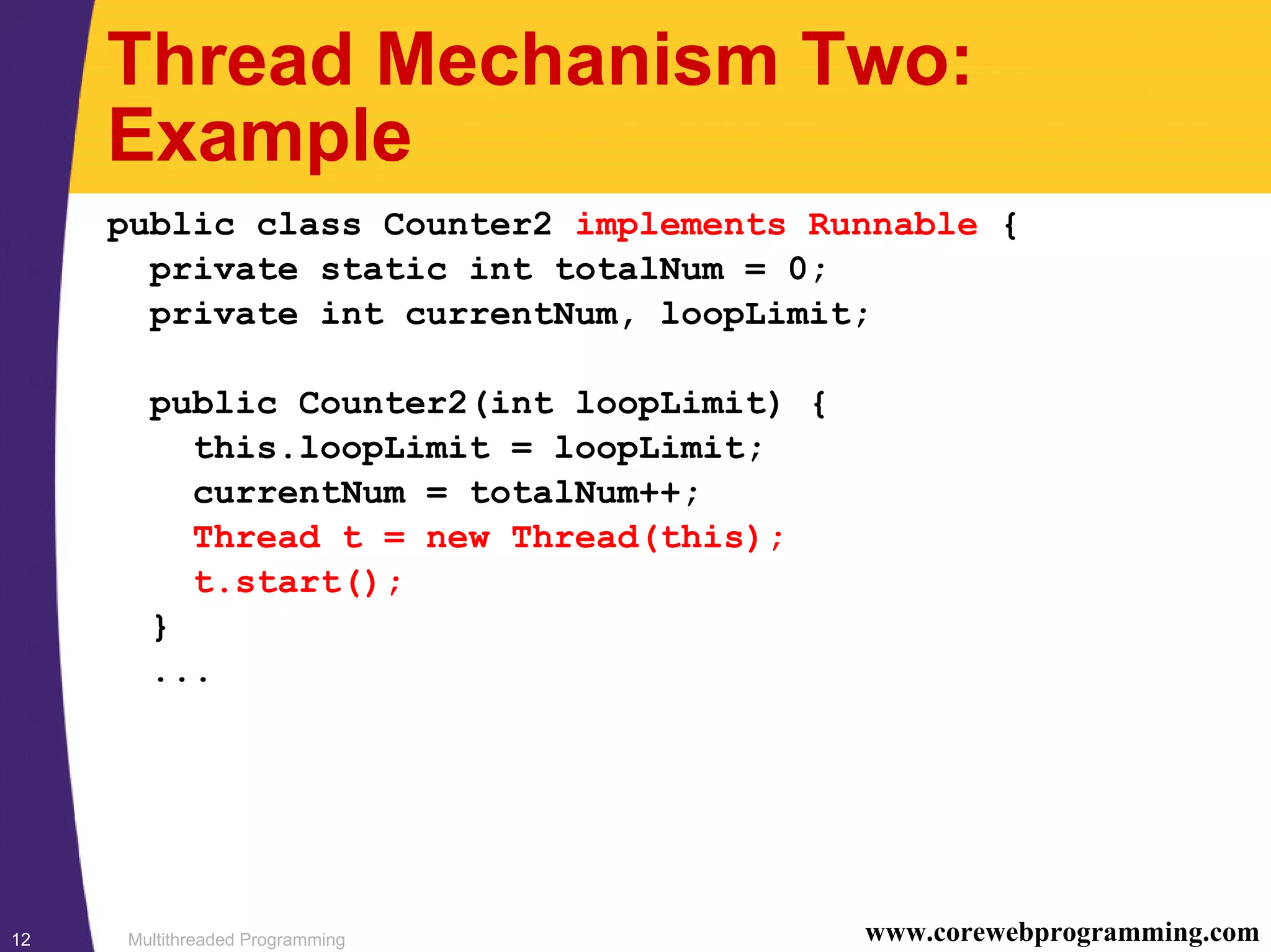 Thread Mechanism Two: Example

public class Counter2 implements Runnable {
  private static int totalNum = 0;
  private int currentNum, loopLimit;

  public Counter2(int loopLimit) {
    this.loopLimit = loopLimit;
    currentNum = totalNum++;
    Thread t = new Thread(this);
    t.start();
  }
  ...

12 Multithreaded Programming www.corewebprogramming.com